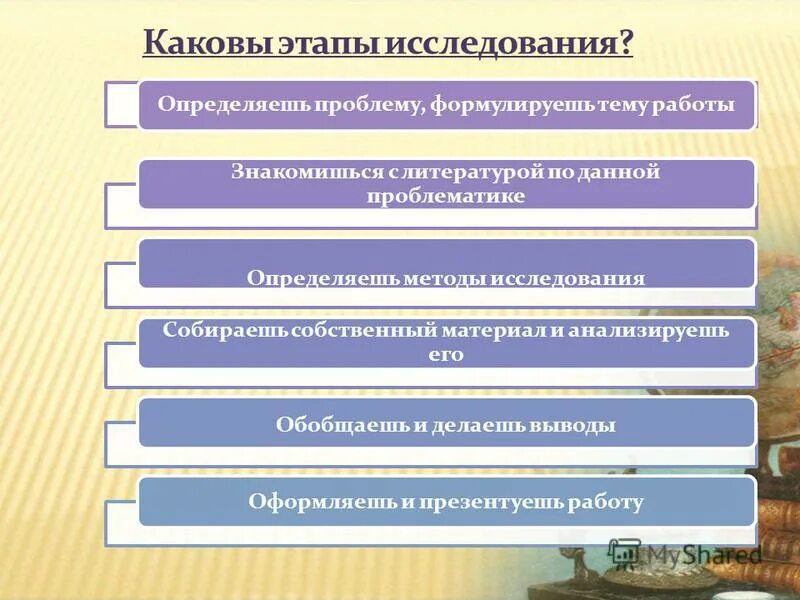 Каковы этапы исследования?

Определяешь проблему, формулируешь тему работы

Знакомишься с литературой по данной проблематике

Определяешь методы исследования

Собираешь собственный материал и анализируешь его

Обобщаешь и делаешь выводы

Оформляешь и презентуешь работу

MyShared